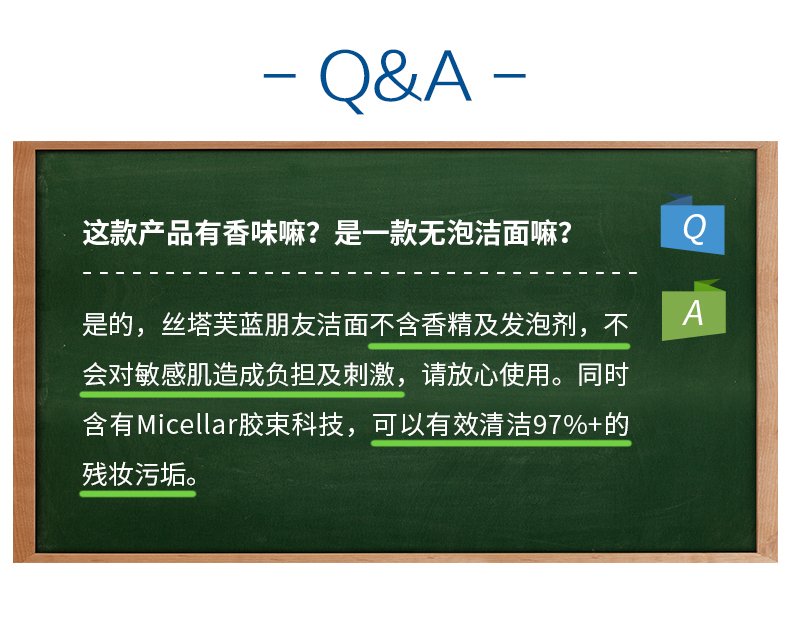 – Q&A –

这款产品有香味嘛？是一款无泡洁面嘛？

Q

A

是的，丝塔芙蓝朋友洁面不含香精及发泡剂，不会对敏感肌造成负担及刺激，请放心使用。同时含有Micellar胶束科技，可以有效清洁97%+的残妆污垢。